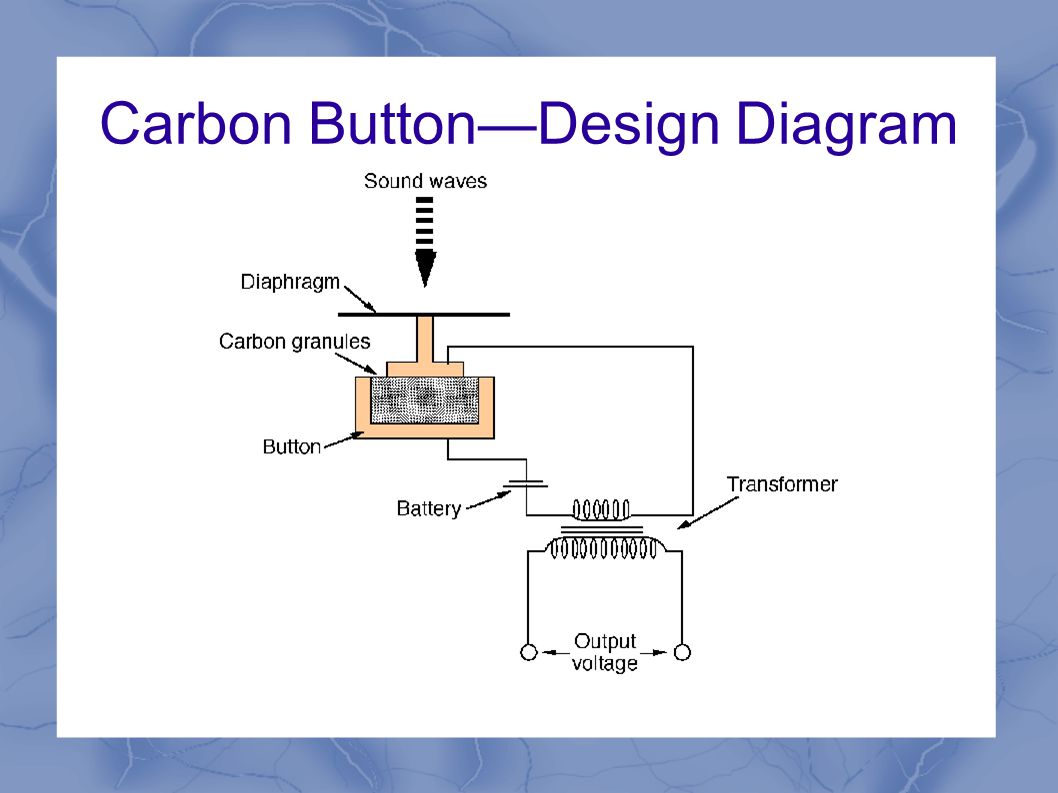 Carbon Button—Design Diagram

Sound waves

Diaphragm

Carbon granules

Button

Battery

Transformer

Output voltage